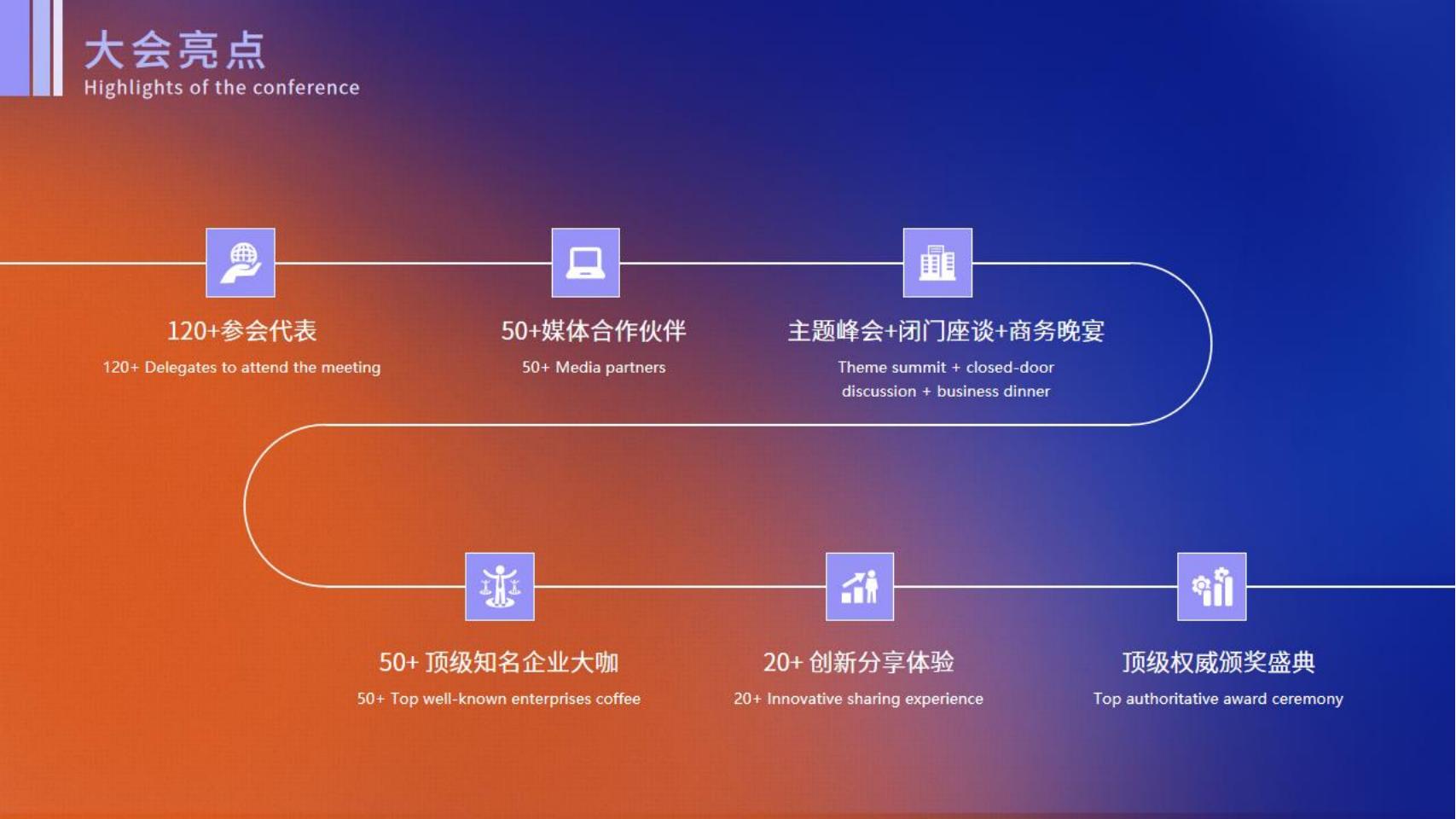 大会亮点
Highlights of the conference

120+参会代表
120+ Delegates to attend the meeting

50+媒体合作伙伴
50+ Media partners

主题峰会+闭门座谈+商务晚宴
Theme summit + closed-door discussion + business dinner

50+ 顶级知名企业大咖
50+ Top well-known enterprises coffee

20+ 创新分享体验
20+ Innovative sharing experience

顶级权威颁奖盛典
Top authoritative award ceremony